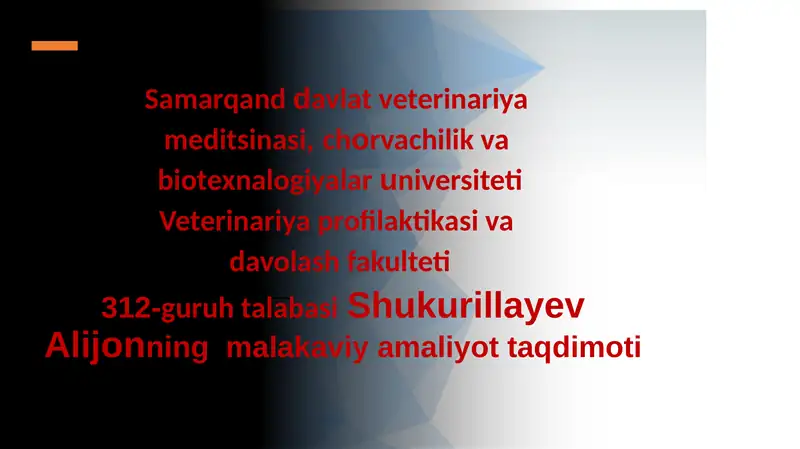 Samarqand davlat veterinariya meditsinasi, chorvachilik va biotexnalogiyalar universiteti Veterinariya profilaktikasi va davolash fakulteti

312-guruh talabasi Shukurillayev Alijonning malakaviy amaliyot taqdimoti